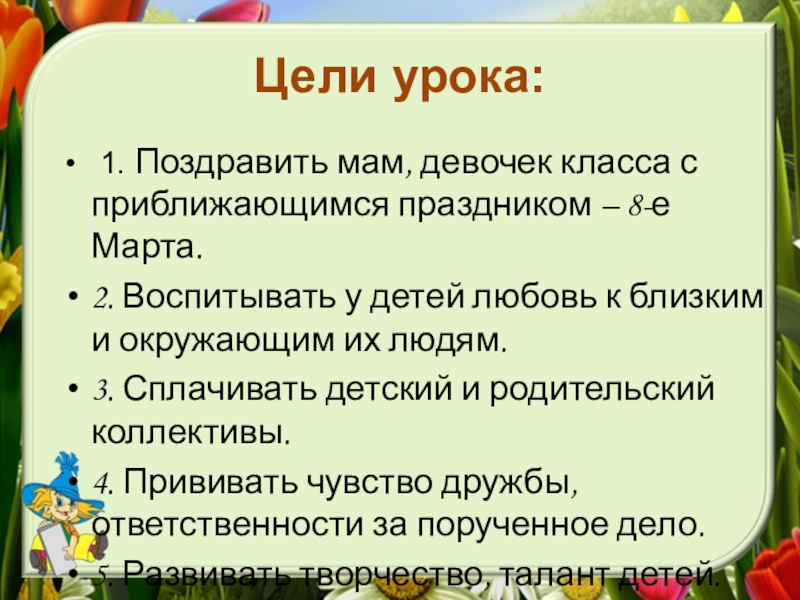 Цели урока:

• 1. Поздравить мам, девочек класса с приближающимся праздником – 8-е Марта.
• 2. Воспитывать у детей любовь к близким и окружающим их людям.
• 3. Сплачивать детский и родительский коллективы.
• 4. Прививать чувство дружбы, ответственности за порученное дело.
• 5. Развивать творчество, талант детей.